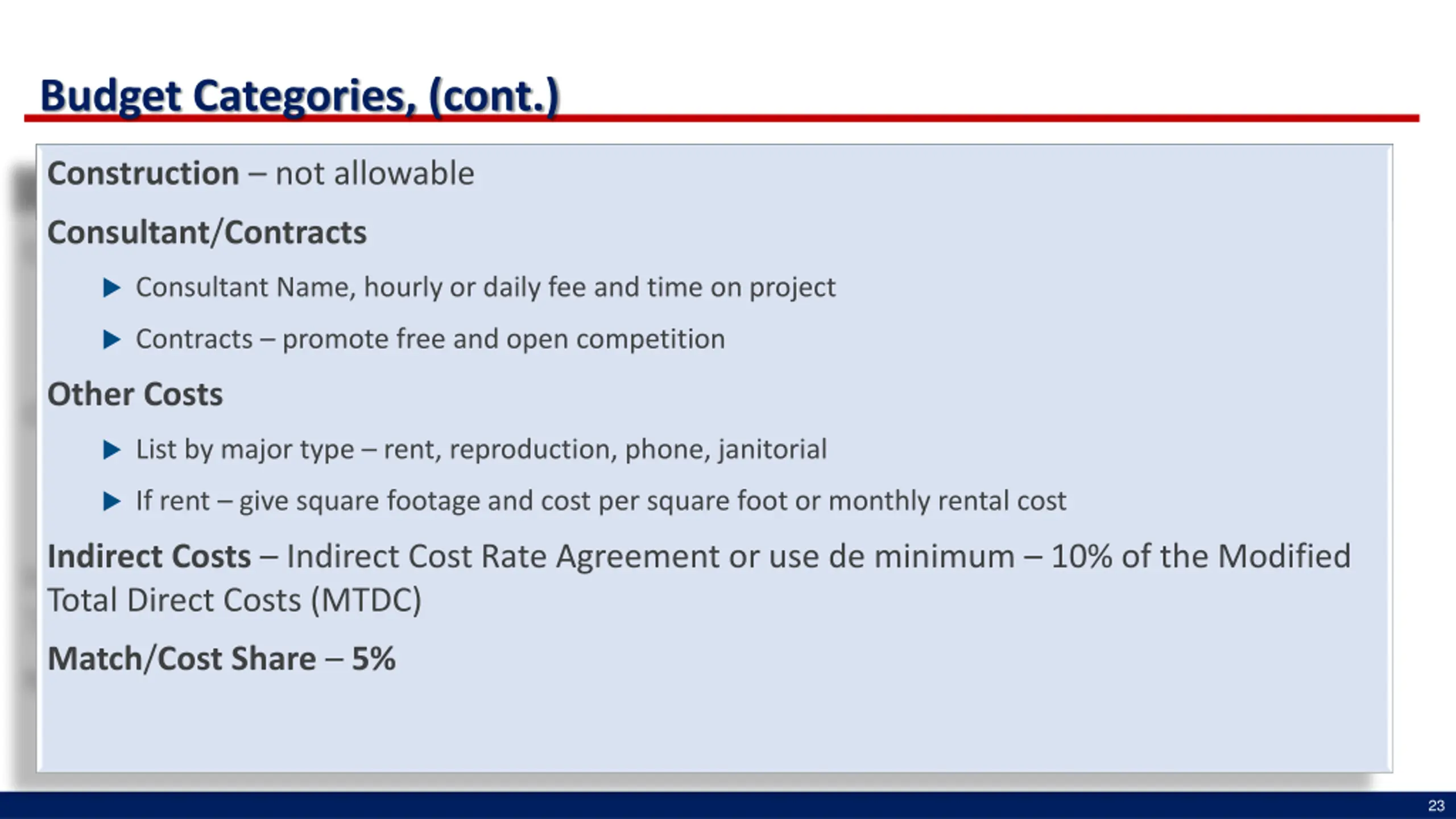 Budget Categories, (cont.)

Construction – not allowable

Consultant/Contracts

▶ Consultant Name, hourly or daily fee and time on project

▶ Contracts – promote free and open competition

Other Costs

▶ List by major type – rent, reproduction, phone, janitorial

▶ If rent – give square footage and cost per square foot or monthly rental cost

Indirect Costs – Indirect Cost Rate Agreement or use de minimum – 10% of the Modified Total Direct Costs (MTDC)

Match/Cost Share – 5%

23